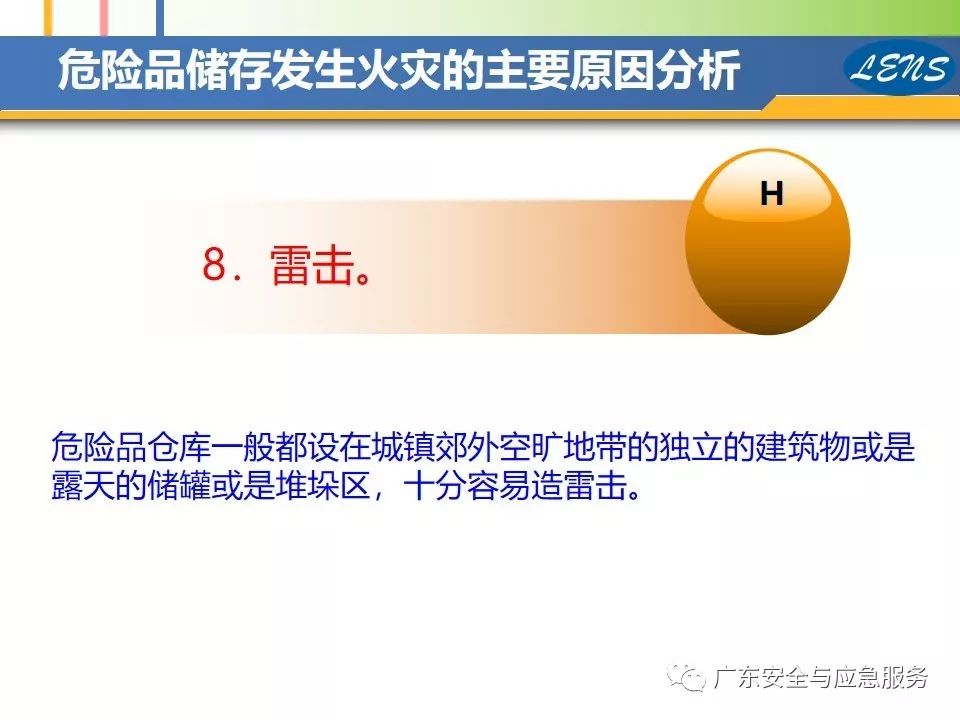 危险品储存发生火灾的主要原因分析

LENS

H

8. 雷击。

危险品仓库一般都设在城镇郊外空旷地带的独立的建筑物或是露天的储罐或是堆垛区，十分容易造雷击。

广东安全与应急服务